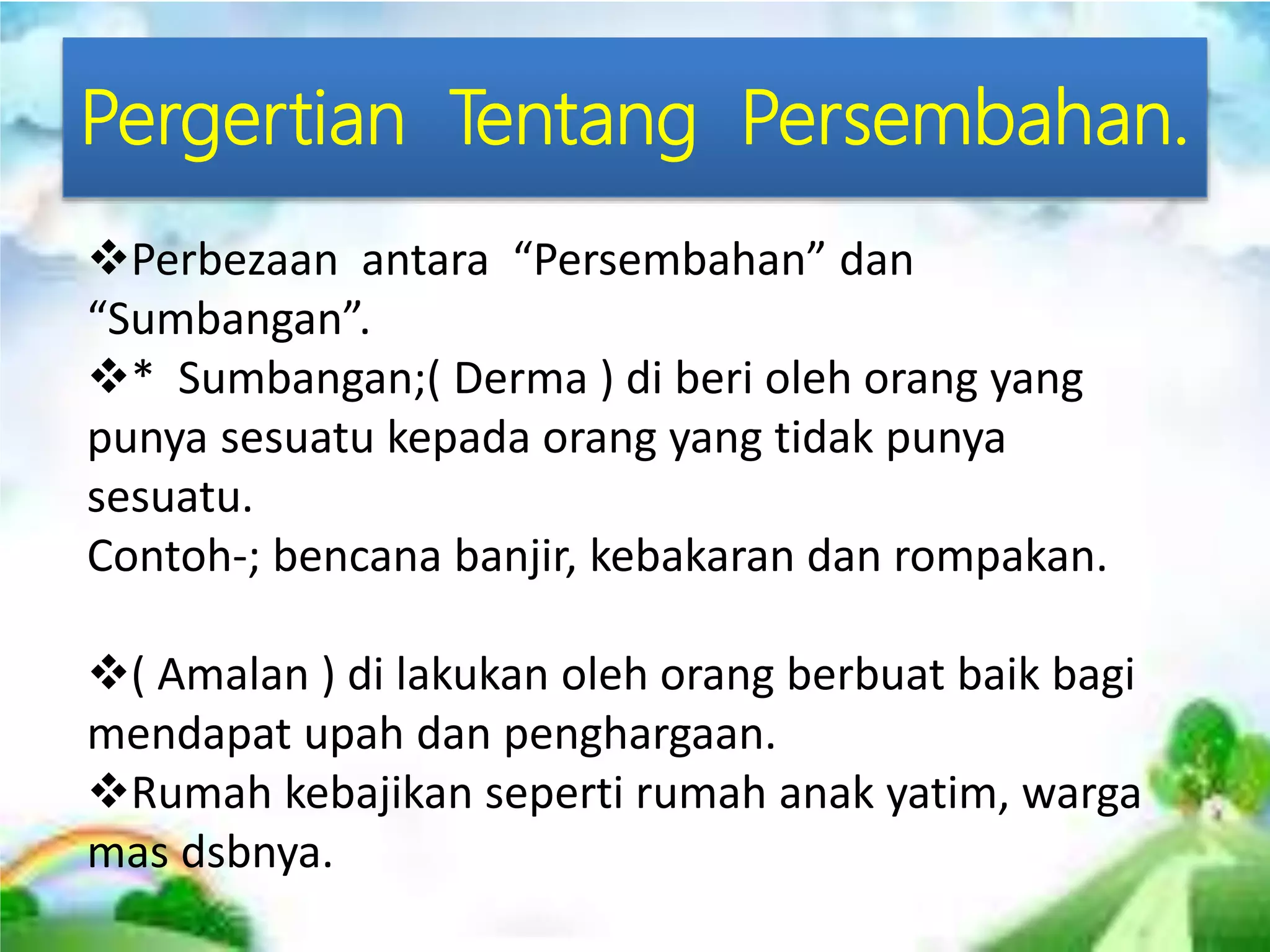 Pergertian Tentang Persembahan.

❖Perbezaan antara “Persembahan” dan “Sumbangan”.
❖* Sumbangan;( Derma ) di beri oleh orang yang punya sesuatu kepada orang yang tidak punya sesuatu.
Contoh-; bencana banjir, kebakaran dan rompakan.

❖( Amalan ) di lakukan oleh orang berbuat baik bagi mendapat upah dan penghargaan.
❖Rumah kebajikan seperti rumah anak yatim, warga mas dsbnya.